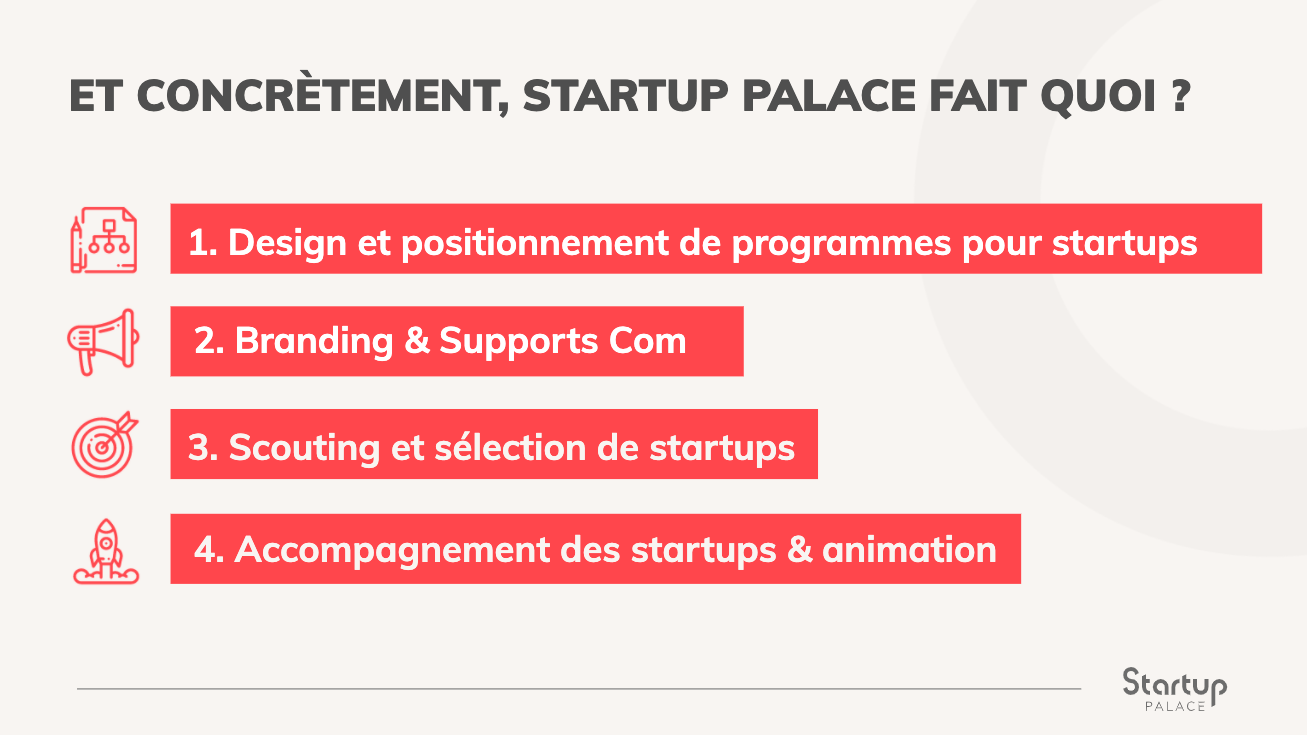 ET CONCRÈTEMENT, STARTUP PALACE FAIT QUOI ?

1. Design et positionnement de programmes pour startups

2. Branding & Supports Com

3. Scouting et sélection de startups

4. Accompagnement des startups & animation

Startup
PALACE